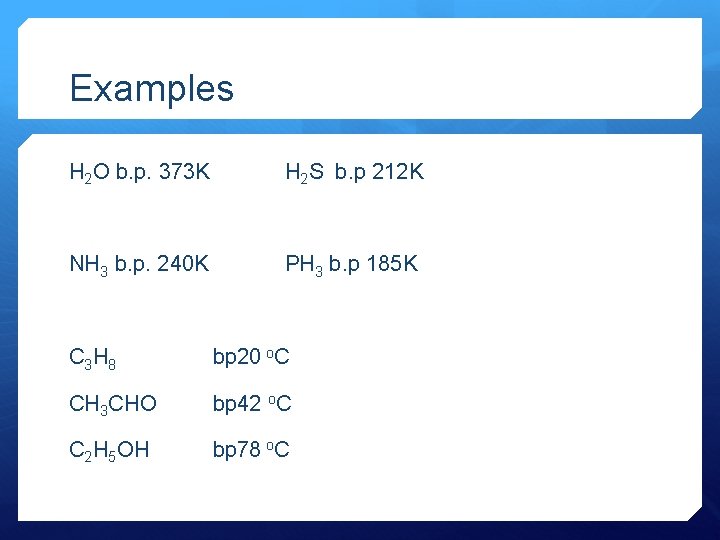 Examples

$H_2O$ b.p. 373K $H_2S$ b.p 212K

$NH_3$ b.p. 240K $PH_3$ b.p 185K

$C_3H_8$ bp20 $^oC$

$CH_3CHO$ bp42 $^oC$

$C_2H_5OH$ bp78 $^oC$